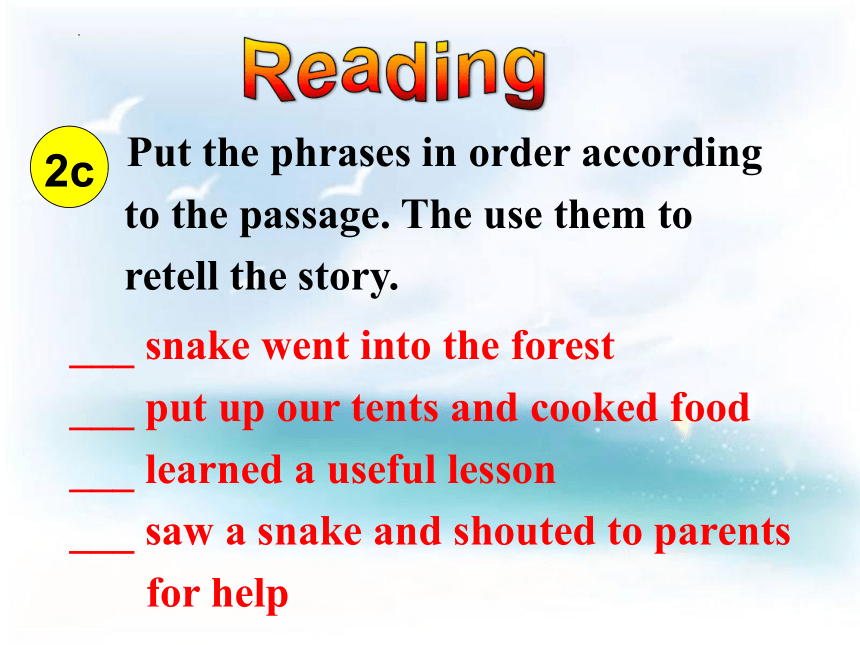 Reading

2c Put the phrases in order according to the passage. The use them to retell the story.

___ snake went into the forest
___ put up our tents and cooked food
___ learned a useful lesson
___ saw a snake and shouted to parents for help